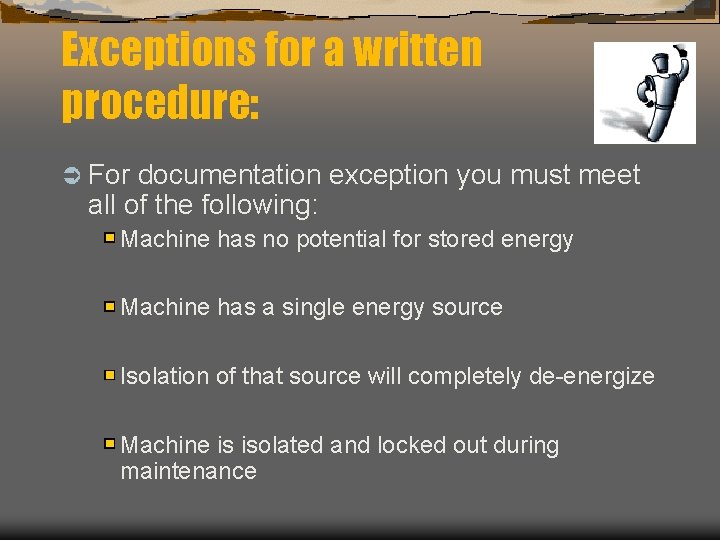 Exceptions for a written procedure:

For documentation exception you must meet all of the following:

Machine has no potential for stored energy

Machine has a single energy source

Isolation of that source will completely de-energize

Machine is isolated and locked out during maintenance